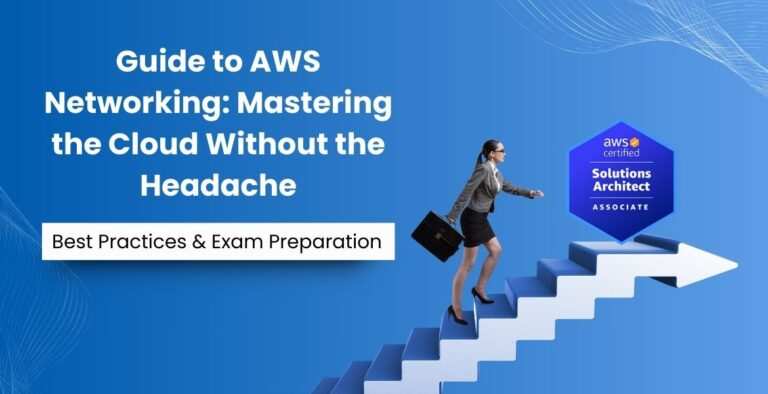 Guide to AWS Networking: Mastering the Cloud Without the Headache

Best Practices & Exam Preparation

aws certified
Solutions Architect
ASSOCIATE